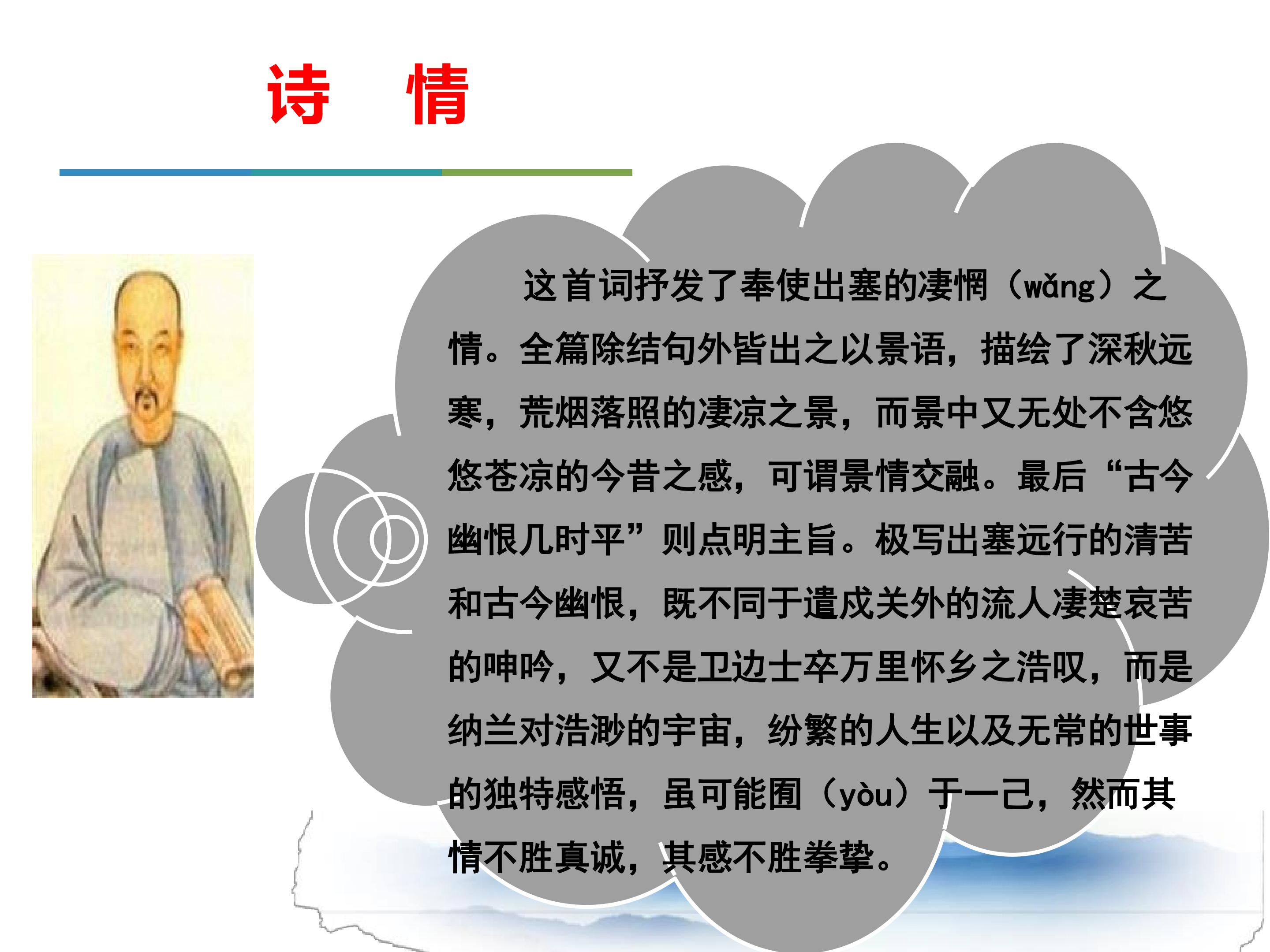 诗 情

这首词抒发了奉使出塞的凄惘（wǎng）之情。全篇除结句外皆出之以景语，描绘了深秋远寒，荒烟落照的凄凉之景，而景中又无处不含悠悠苍凉的今昔之感，可谓景情交融。最后“古今幽恨几时平”则点明主旨。极写出塞远行的清苦和古今幽恨，既不同于遣戍关外的流人凄楚哀苦的呻吟，又不是卫边士卒万里怀乡之浩叹，而是纳兰对浩渺的宇宙，纷繁的人生以及无常的世事的独特感悟，虽可能囿（yòu）于一己，然而其情不胜真诚，其感不胜拳挚。